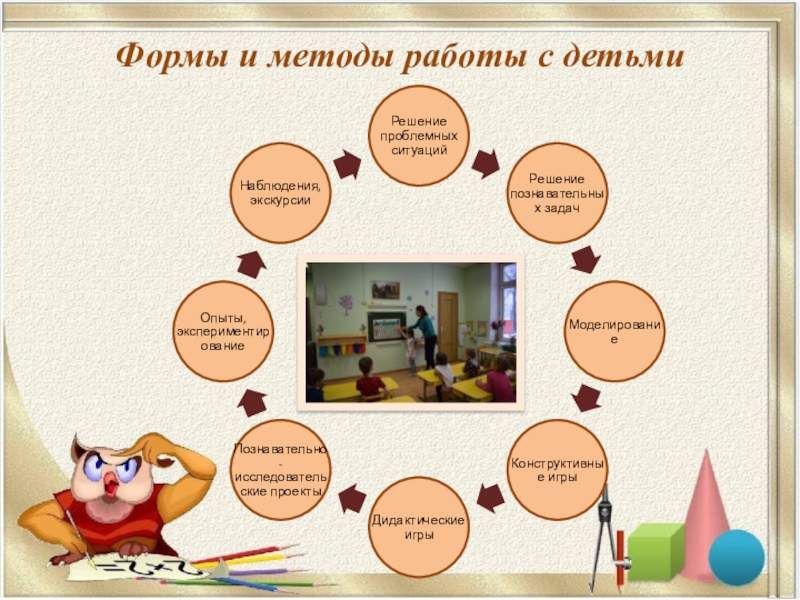 Формы и методы работы с детьми

Решение проблемных ситуаций

Решение познавательных задач

Моделирование

Конструктивные игры

Дидактические игры

Познавательно - исследовательские проекты

Опыты, экспериментирование

Наблюдения, экскурсии

$2+2=$